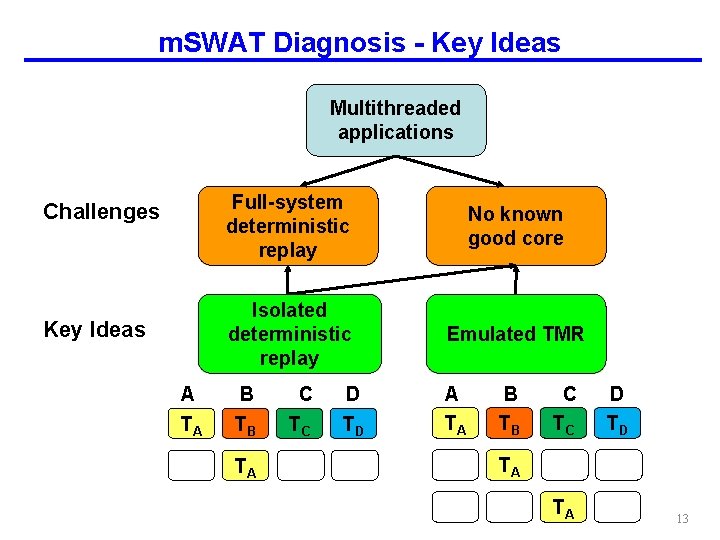 mSWAT Diagnosis - Key Ideas

Multithreaded applications

Challenges

Full-system deterministic replay

No known good core

Key Ideas

Isolated deterministic replay

Emulated TMR

A B C D

$T_A$ $T_B$ $T_C$ $T_D$

$T_A$

A B C D

$T_A$ $T_B$ $T_C$ $T_D$

$T_A$

$T_A$

13